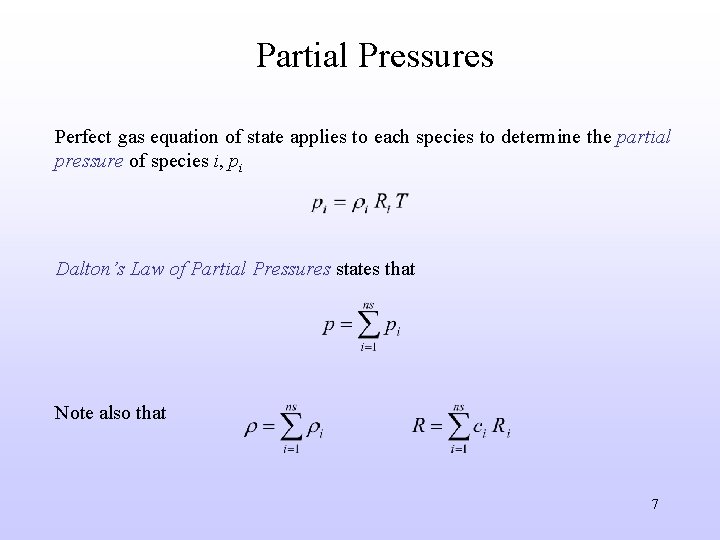 Partial Pressures

Perfect gas equation of state applies to each species to determine the partial pressure of species $i$, $p_i$

$p_i = \rho_i R_i T$

Dalton's Law of Partial Pressures states that

$p = \sum_{i=1}^{ns} p_i$

Note also that $\rho = \sum_{i=1}^{ns} \rho_i$ $R = \sum_{i=1}^{ns} c_i R_i$

7